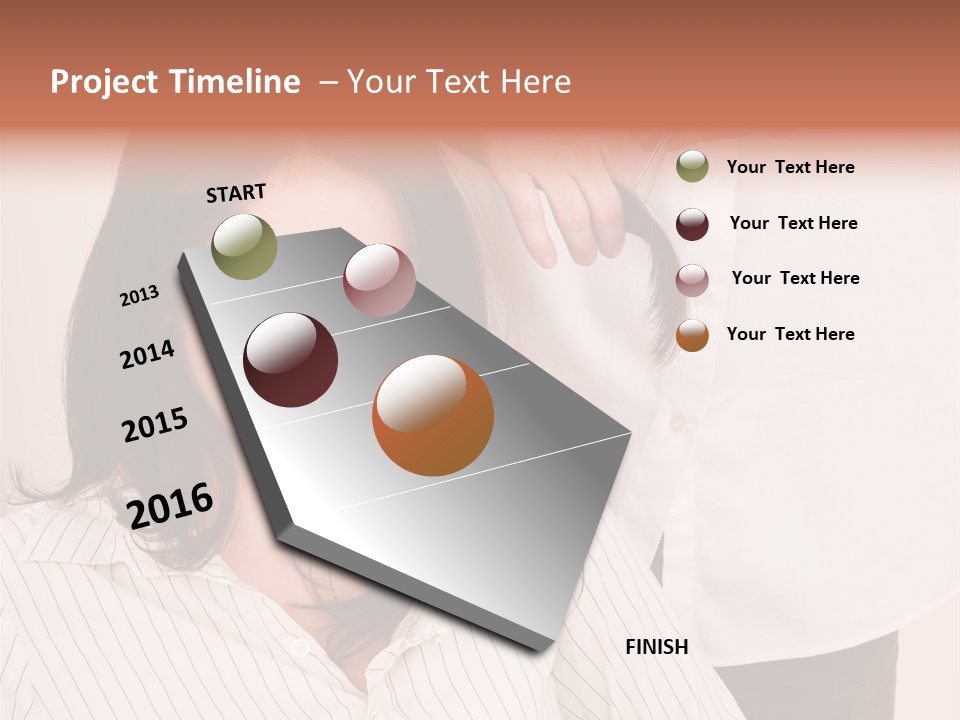 Project Timeline – Your Text Here

START

2013

2014

2015

2016

FINISH

Your Text Here

Your Text Here

Your Text Here

Your Text Here